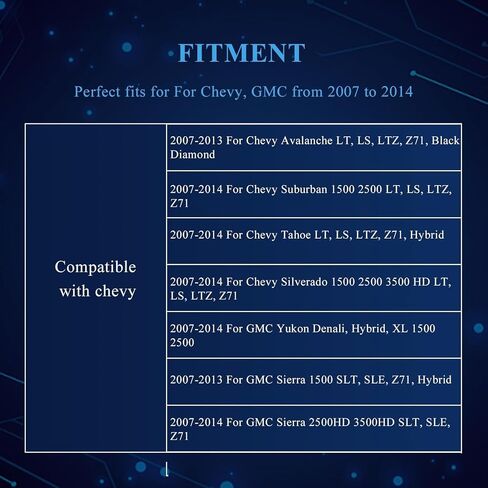 FITMENT

Perfect fits for For Chevy, GMC from 2007 to 2014

| Compatible with chevy | 2007-2013 For Chevy Avalanche LT, LS, LTZ, Z71, Black Diamond |
|---|---|
| | 2007-2014 For Chevy Suburban 1500 2500 LT, LS, LTZ, Z71 |
| | 2007-2014 For Chevy Tahoe LT, LS, LTZ, Z71, Hybrid |
| | 2007-2014 For Chevy Silverado 1500 2500 3500 HD LT, LS, LTZ, Z71 |
| | 2007-2014 For GMC Yukon Denali, Hybrid, XL 1500 2500 |
| | 2007-2013 For GMC Sierra 1500 SLT, SLE, Z71, Hybrid |
| | 2007-2014 For GMC Sierra 2500HD 3500HD SLT, SLE, Z71 |